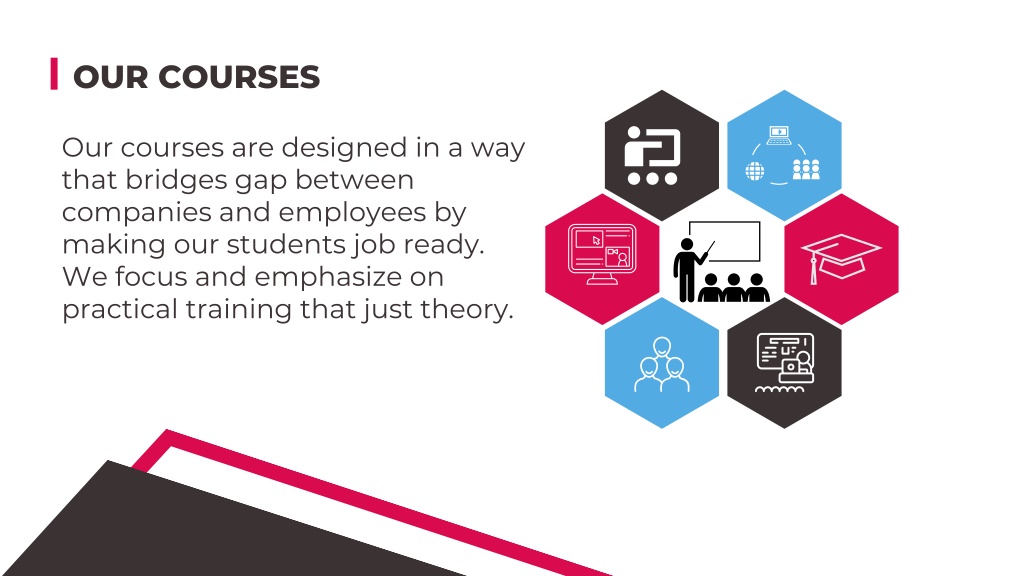 OUR COURSES

Our courses are designed in a way that bridges gap between companies and employees by making our students job ready. We focus and emphasize on practical training that just theory.